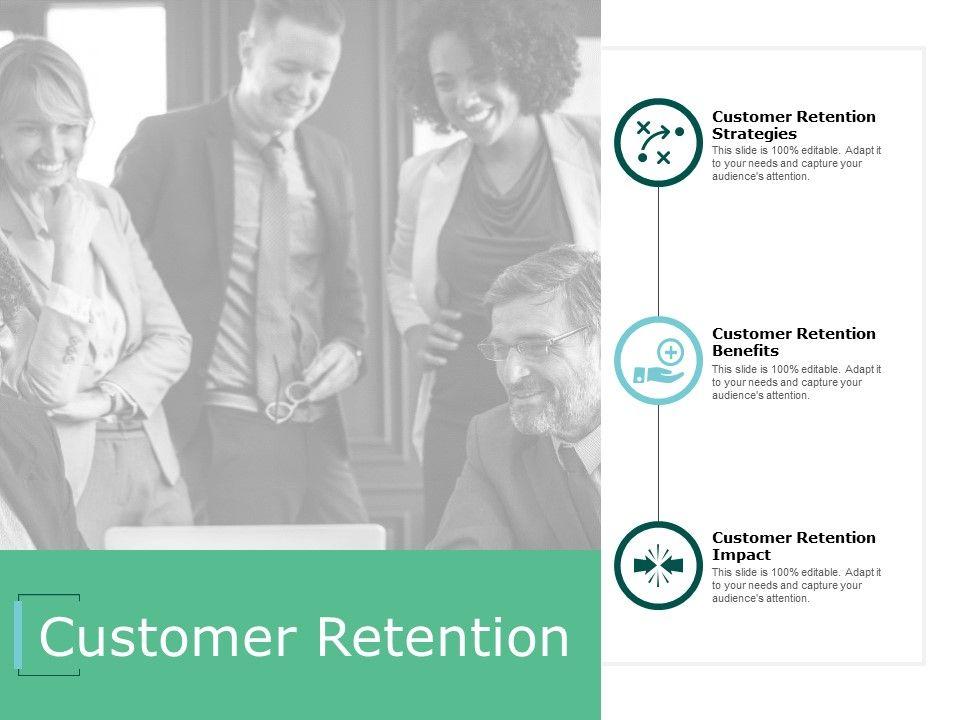 Customer Retention Strategies
This slide is 100% editable. Adapt it to your needs and capture your audience's attention.

Customer Retention Benefits
This slide is 100% editable. Adapt it to your needs and capture your audience's attention.

Customer Retention Impact
This slide is 100% editable. Adapt it to your needs and capture your audience's attention.

Customer Retention